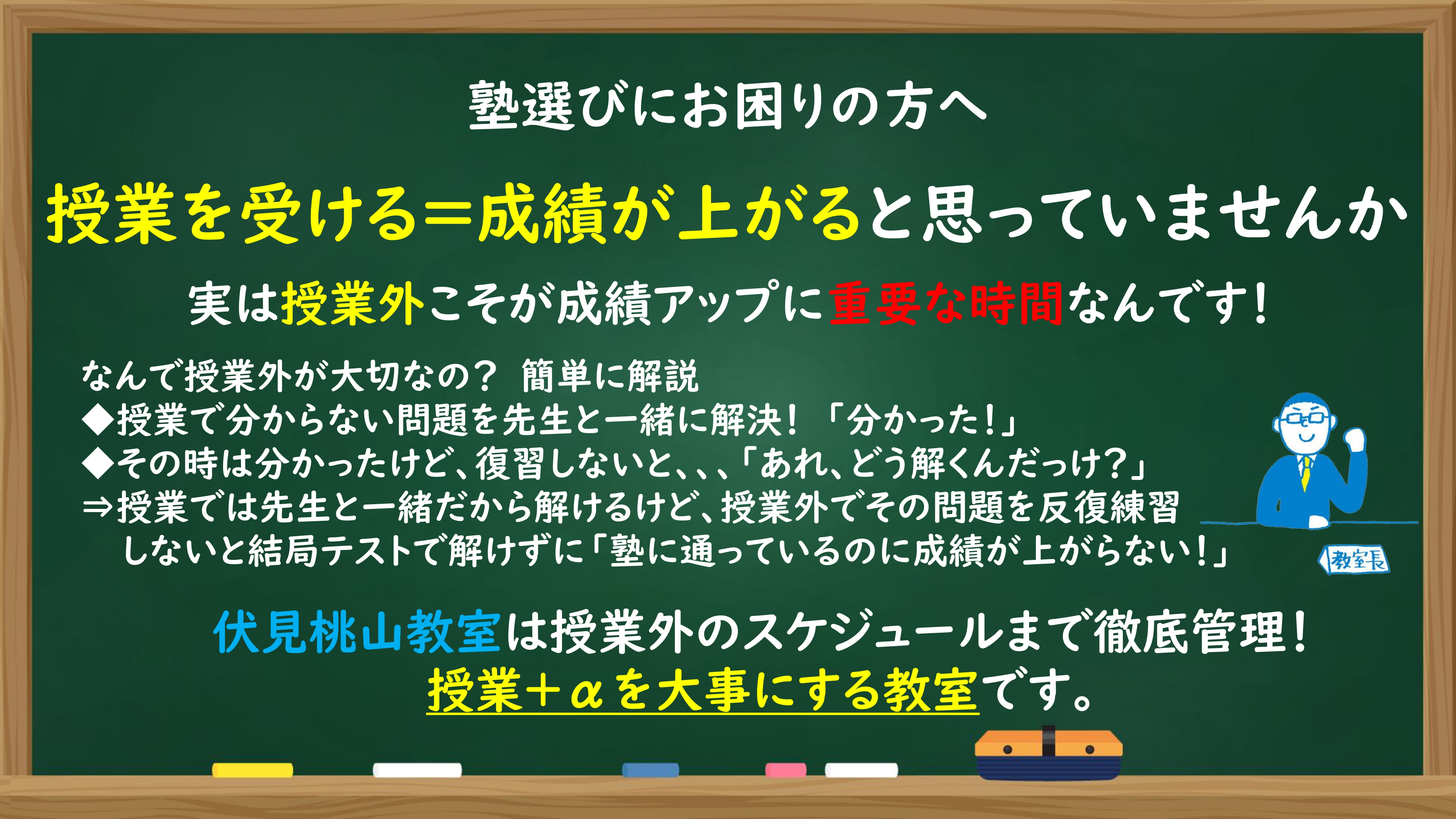 塾選びにお困りの方へ

授業を受ける＝成績が上がると思っていませんか

実は授業外こそが成績アップに重要な時間なんです！

なんで授業外が大切なの？ 簡単に解説
◆授業で分からない問題を先生と一緒に解決！「分かった！」
◆その時は分かったけど、復習しないと、、、「あれ、どう解くんだっけ？」
⇒授業では先生と一緒だから解けるけど、授業外でその問題を反復練習しないと結局テストで解けずに「塾に通っているのに成績が上がらない！」

教室長

伏見桃山教室は授業外のスケジュールまで徹底管理！
授業＋αを大事にする教室です。